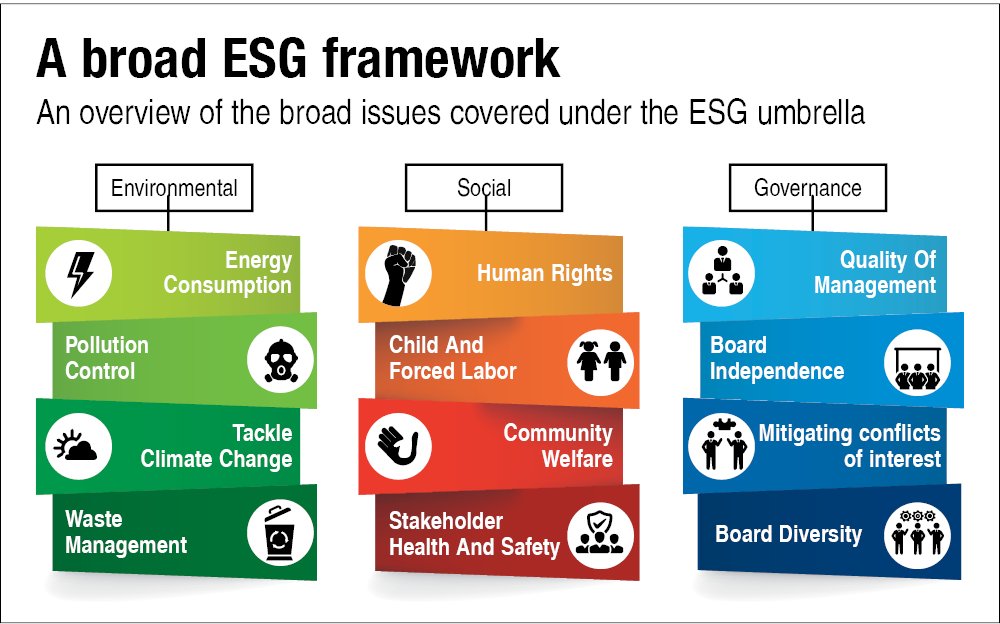 A broad ESG framework

An overview of the broad issues covered under the ESG umbrella

Environmental

Energy Consumption

Pollution Control

Tackle Climate Change

Waste Management

Social

Human Rights

Child And Forced Labor

Community Welfare

Stakeholder Health And Safety

Governance

Quality Of Management

Board Independence

Mitigating conflicts of interest

Board Diversity